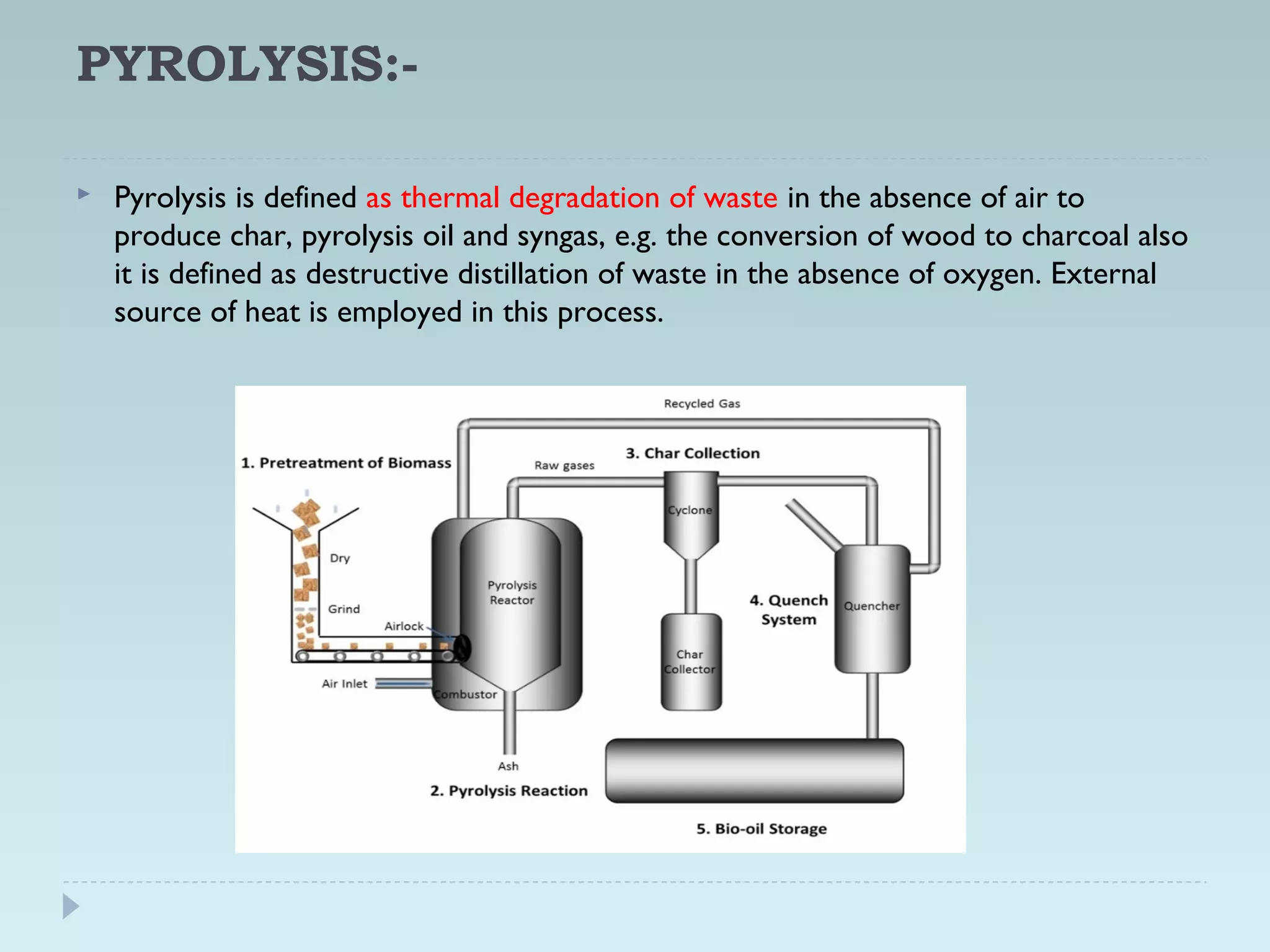 PYROLYSIS:-

Pyrolysis is defined as thermal degradation of waste in the absence of air to produce char, pyrolysis oil and syngas, e.g. the conversion of wood to charcoal also it is defined as destructive distillation of waste in the absence of oxygen. External source of heat is employed in this process.

Recycled Gas
1. Pretreatment of Biomass
Raw gases
3. Char Collection
Cyclone
Dry
Grind
Airlock
Pyrolysis Reactor
4. Quench System
Quencher
Char Collector
Air Inlet
Combustor
Ash
2. Pyrolysis Reaction
5. Bio-oil Storage